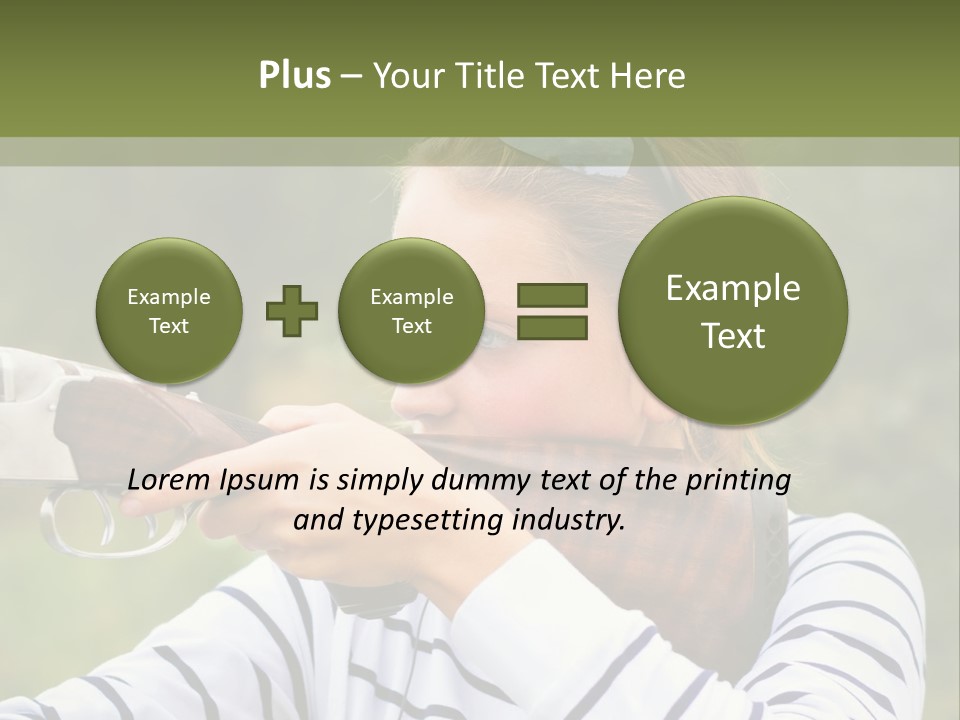 Plus – Your Title Text Here

Example Text

Example Text

Example Text

Lorem Ipsum is simply dummy text of the printing and typesetting industry.